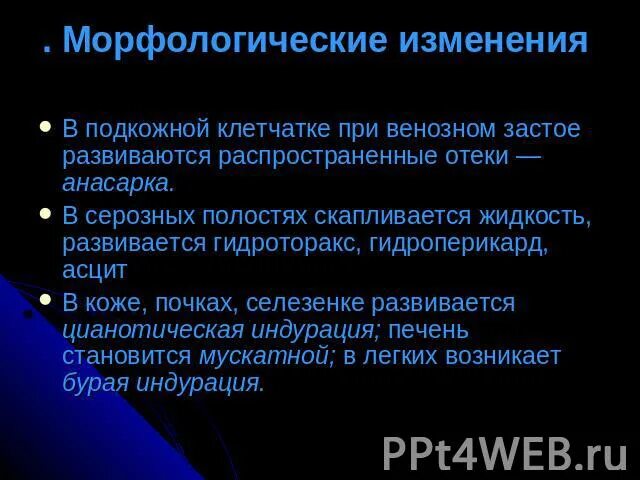 . Морфологические изменения

- В подкожной клетчатке при венозном застое развиваются распространенные отеки — анасарка.
- В серозных полостях скапливается жидкость, развивается гидроторакс, гидроперикард, асцит
- В коже, почках, селезенке развивается цианотическая индурация; печень становится мускатной; в легких возникает бурая индурация.

PPt4WEB.ru